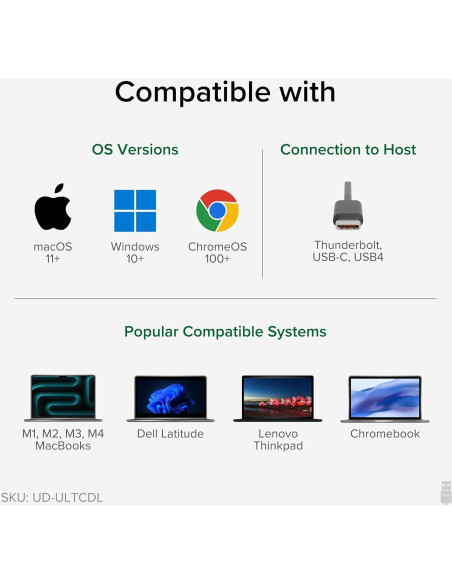 Compatible with

OS Versions

macOS 11+

Windows 10+

ChromeOS 100+

Connection to Host

Thunderbolt, USB-C, USB4

Popular Compatible Systems

M1, M2, M3, M4 MacBooks

Dell Latitude

Lenovo Thinkpad

Chromebook

SKU: UD-ULTCDL